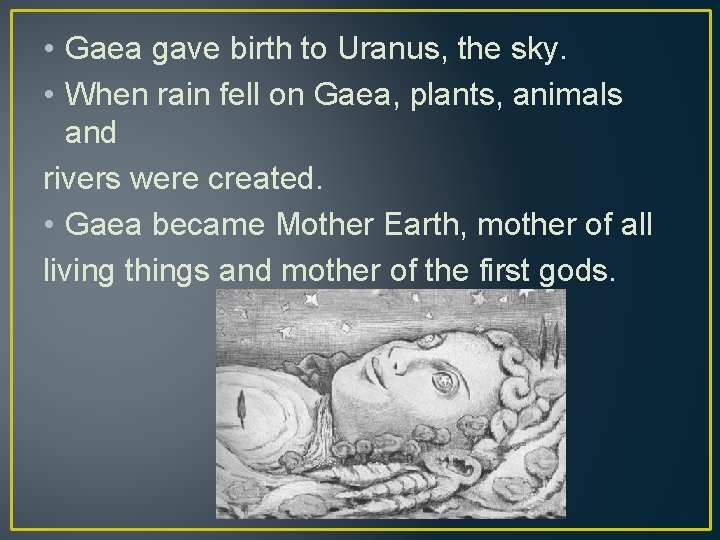 • Gaea gave birth to Uranus, the sky.
• When rain fell on Gaea, plants, animals and

rivers were created.
• Gaea became Mother Earth, mother of all

living things and mother of the first gods.